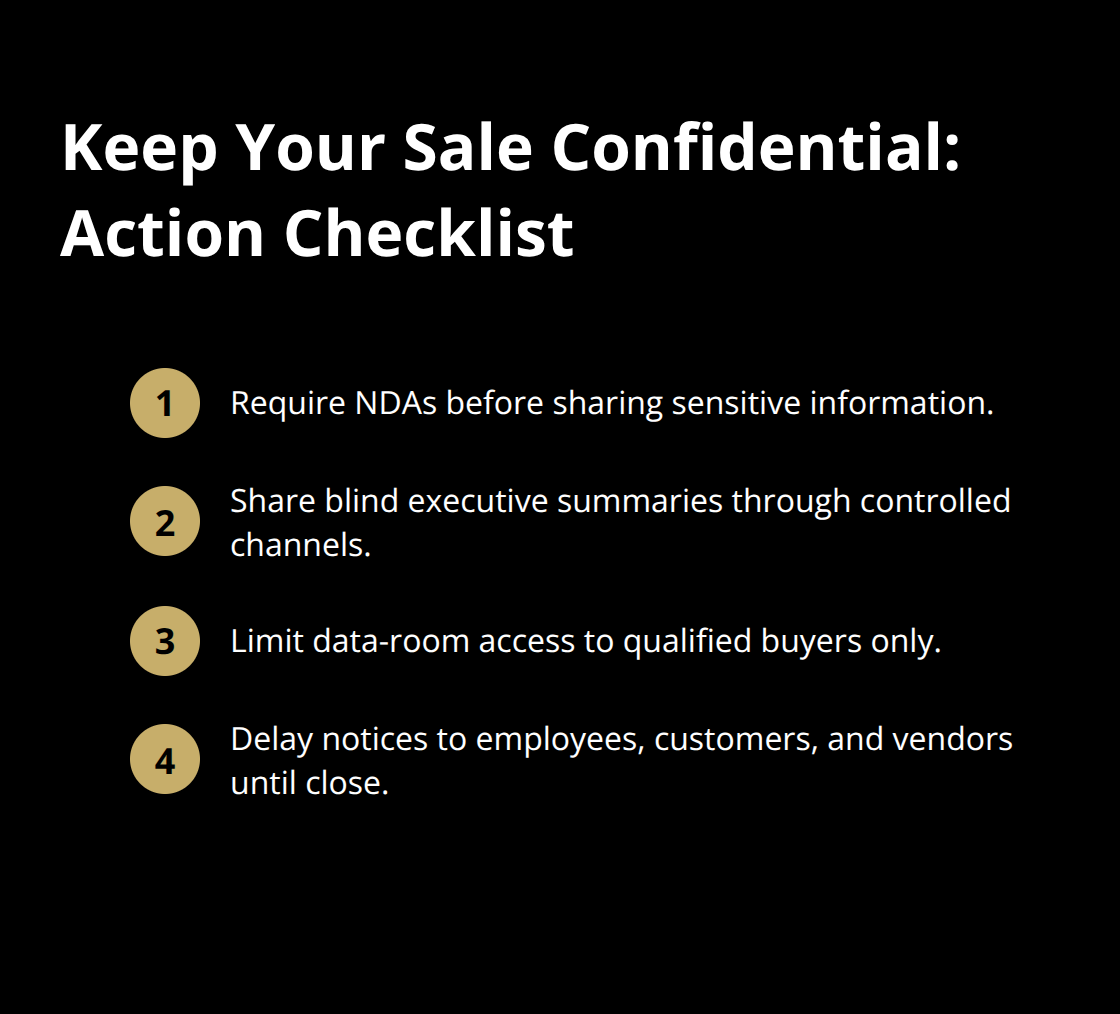 Keep Your Sale Confidential: Action Checklist

1 Require NDAs before sharing sensitive information.

2 Share blind executive summaries through controlled channels.

3 Limit data-room access to qualified buyers only.

4 Delay notices to employees, customers, and vendors until close.